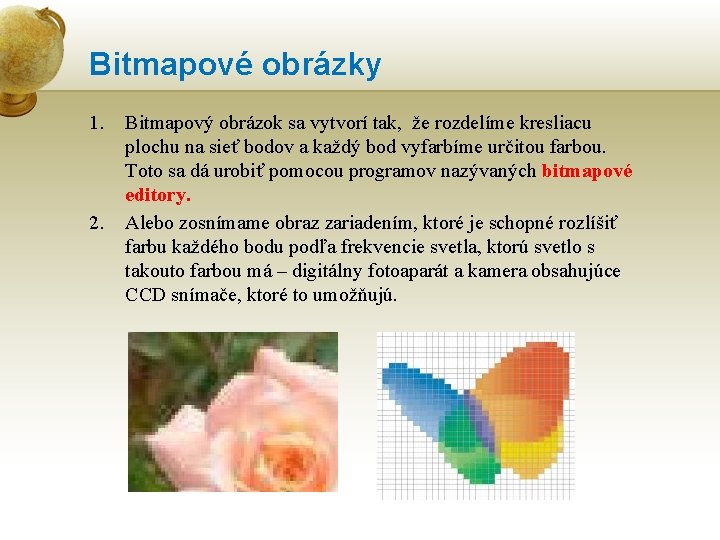 Bitmapové obrázky

1. Bitmapový obrázok sa vytvorí tak, že rozdelíme kresliacu plochu na sieť bodov a každý bod vyfarbíme určitou farbou. Toto sa dá urobiť pomocou programov nazývaných bitmapové editory.

2. Alebo zosnímame obraz zariadením, ktoré je schopné rozlíšiť farbu každého bodu podľa frekvencie svetla, ktorú svetlo s takouto farbou má – digitálny fotoaparát a kamera obsahujúce CCD snímače, ktoré to umožňujú.